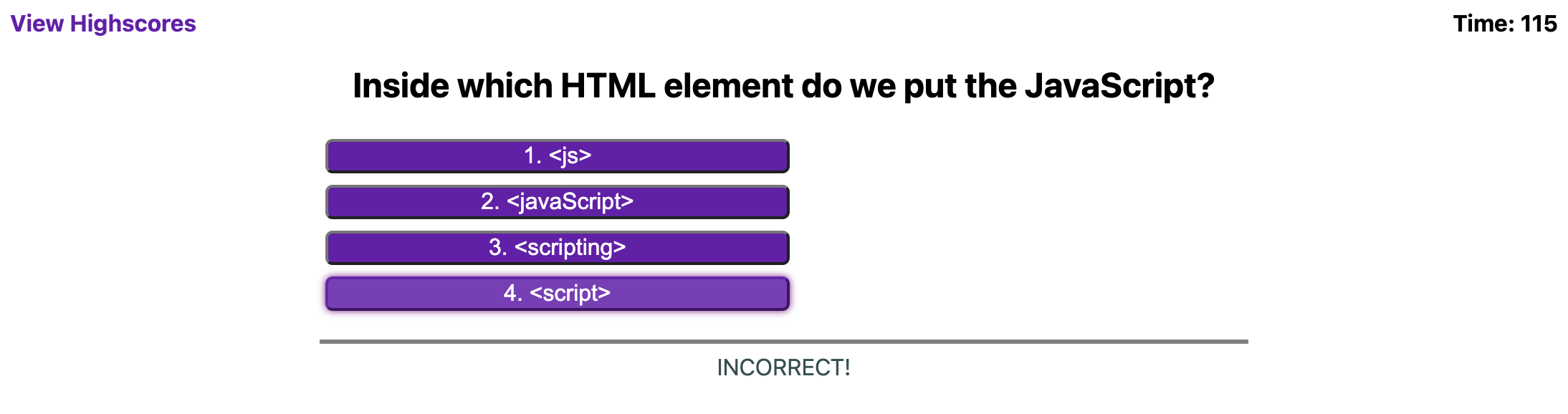 View Highscores

Time: 115

Inside which HTML element do we put the JavaScript?

1. <js>

2. <javaScript>

3. <scripting>

4. <script>

INCORRECT!